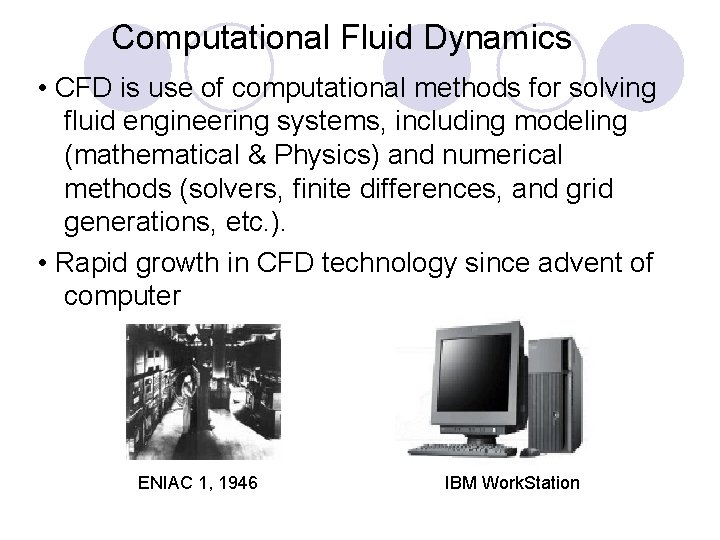 Computational Fluid Dynamics

• CFD is use of computational methods for solving fluid engineering systems, including modeling (mathematical & Physics) and numerical methods (solvers, finite differences, and grid generations, etc.).

• Rapid growth in CFD technology since advent of computer

ENIAC 1, 1946

IBM WorkStation